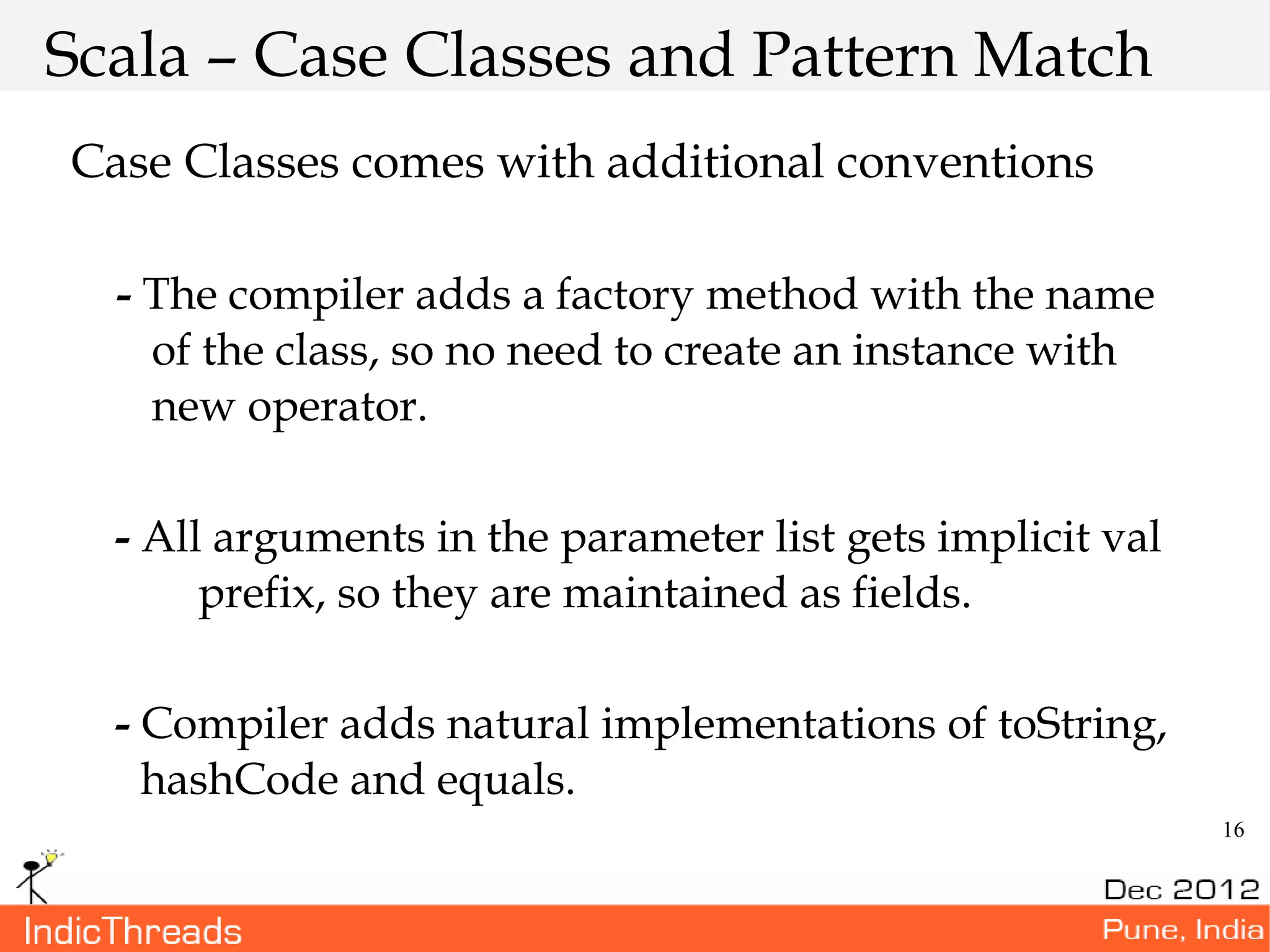 Scala – Case Classes and Pattern Match

Case Classes comes with additional conventions

- The compiler adds a factory method with the name of the class, so no need to create an instance with new operator.

- All arguments in the parameter list gets implicit val prefix, so they are maintained as fields.

- Compiler adds natural implementations of toString, hashCode and equals.

16

Dec 2012

IndicThreads

Pune, India